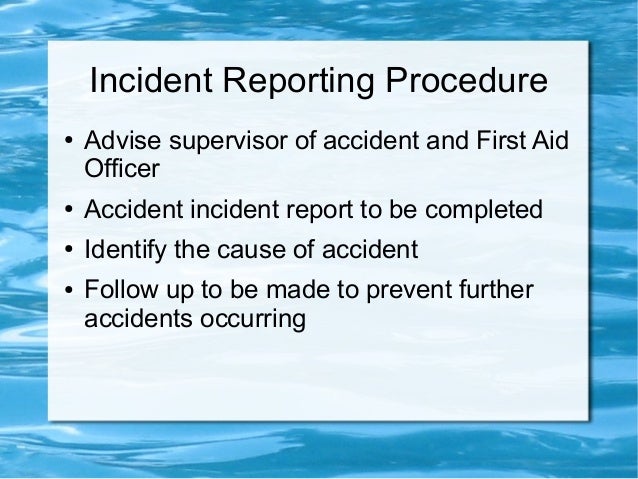 Incident Reporting Procedure

• Advise supervisor of accident and First Aid Officer

• Accident incident report to be completed

• Identify the cause of accident

• Follow up to be made to prevent further accidents occurring